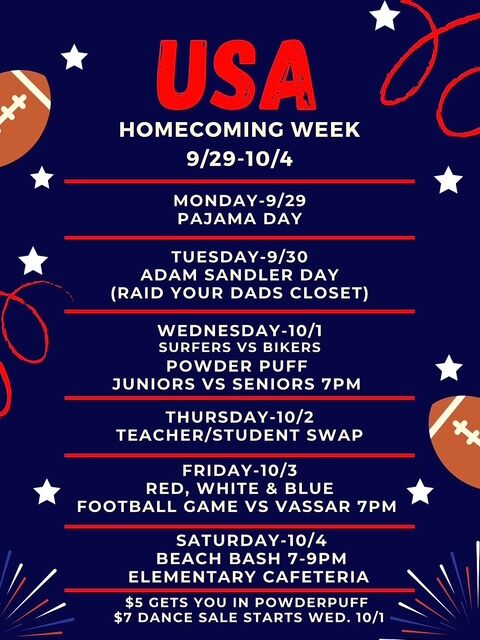 USA
HOMECOMING WEEK
9/29-10/4

MONDAY-9/29
PAJAMA DAY

TUESDAY-9/30
ADAM SANDLER DAY
(RAID YOUR DADS CLOSET)

WEDNESDAY-10/1
SURFERS VS BIKERS
POWDER PUFF
JUNIORS VS SENIORS 7PM

THURSDAY-10/2
TEACHER/STUDENT SWAP

FRIDAY-10/3
RED, WHITE & BLUE
FOOTBALL GAME VS VASSAR 7PM

SATURDAY-10/4
BEACH BASH 7-9PM
ELEMENTARY CAFETERIA

$5 GETS YOU IN POWDERPUFF
$7 DANCE SALE STARTS WED. 10/1